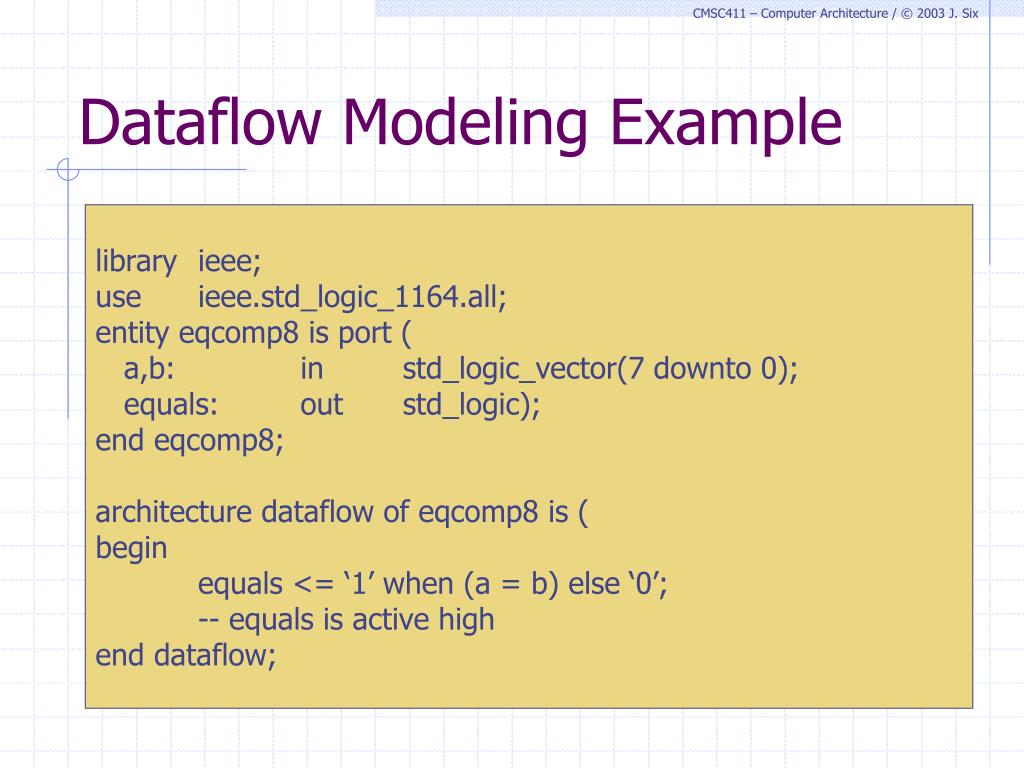 CMSC411 – Computer Architecture / © 2003 J. Six

Dataflow Modeling Example

library ieee;
use ieee.std_logic_1164.all;
entity eqcomp8 is port (
a,b: in std_logic_vector(7 downto 0);
equals: out std_logic);
end eqcomp8;

architecture dataflow of eqcomp8 is (
begin
equals <= ‘1’ when (a = b) else ‘0’;
-- equals is active high
end dataflow;